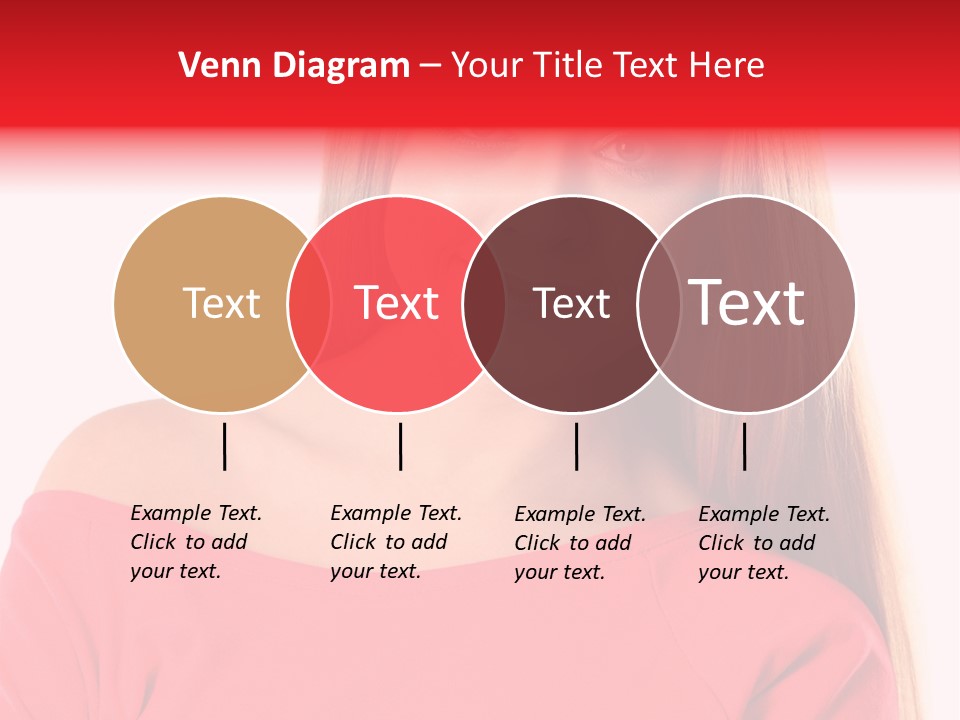 Venn Diagram – Your Title Text Here

Text

Text

Text

Text

Example Text. Click to add your text.

Example Text. Click to add your text.

Example Text. Click to add your text.

Example Text. Click to add your text.